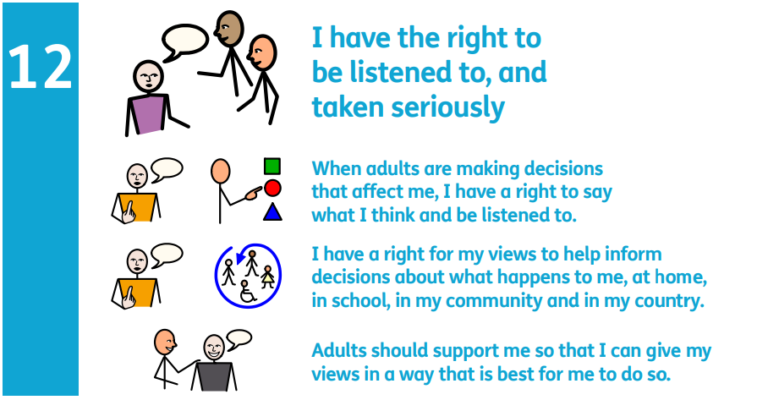 12

I have the right to be listened to, and taken seriously

When adults are making decisions that affect me, I have a right to say what I think and be listened to.

I have a right for my views to help inform decisions about what happens to me, at home, in school, in my community and in my country.

Adults should support me so that I can give my views in a way that is best for me to do so.